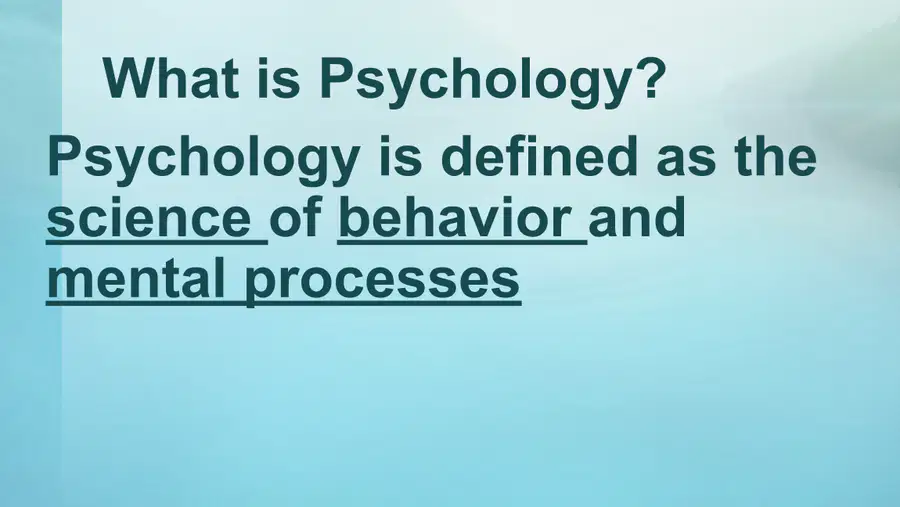 What is Psychology?

Psychology is defined as the science of behavior and mental processes